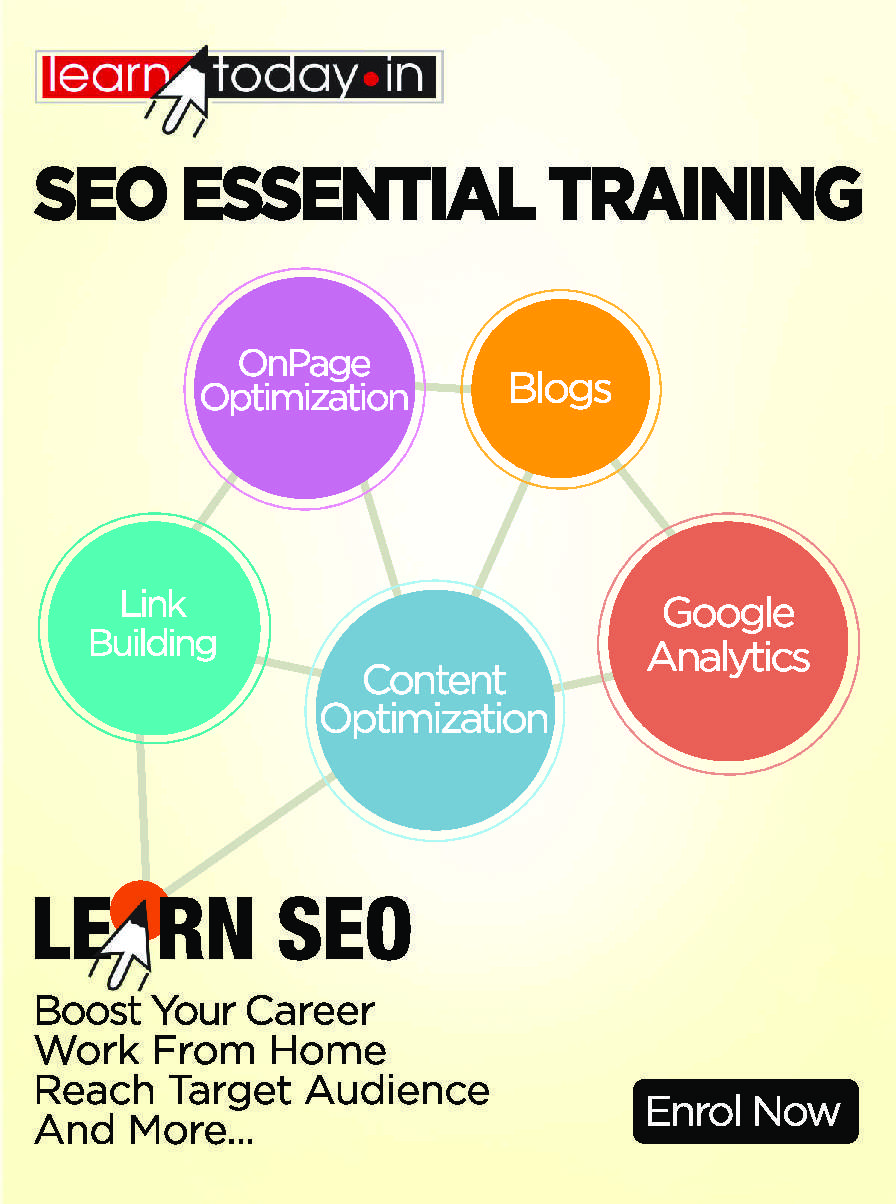 learn today.in

SEO ESSENTIAL TRAINING

OnPage Optimization

Blogs

Link Building

Content Optimization

Google Analytics

LEARN SEO

Boost Your Career
Work From Home
Reach Target Audience
And More...

Enrol Now